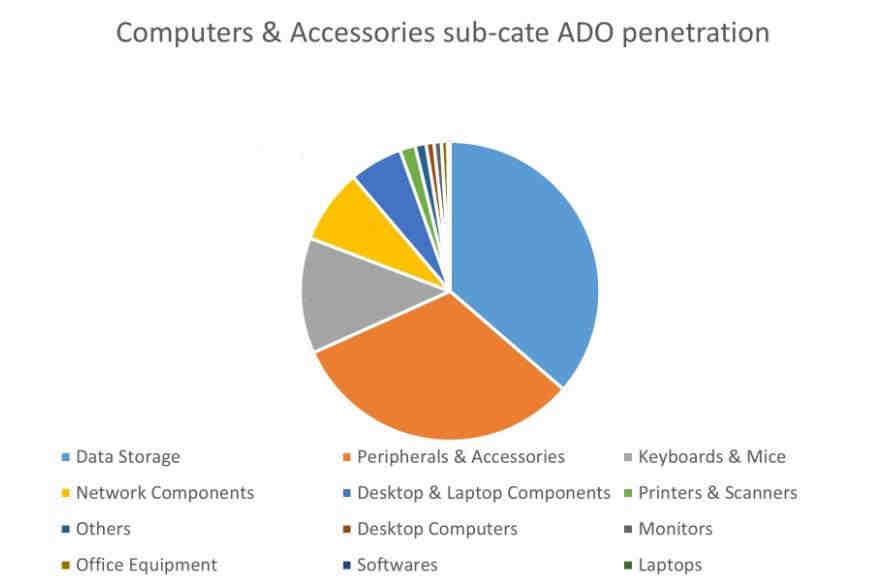 Computers & Accessories sub-cate ADO penetration

Data Storage
Peripherals & Accessories
Keyboards & Mice
Network Components
Desktop & Laptop Components
Printers & Scanners
Others
Desktop Computers
Monitors
Office Equipment
Softwares
Laptops